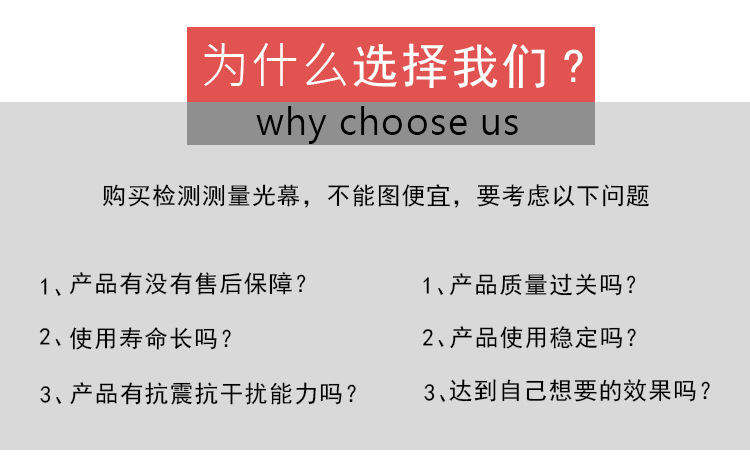 为什么选择我们？

why choose us

购买检测测量光幕，不能图便宜，要考虑以下问题

1、产品有没有售后保障？

2、使用寿命长吗？

3、产品有抗震抗干扰能力吗？

1、产品质量过关吗？

2、产品使用稳定吗？

3、达到自己想要的效果吗？